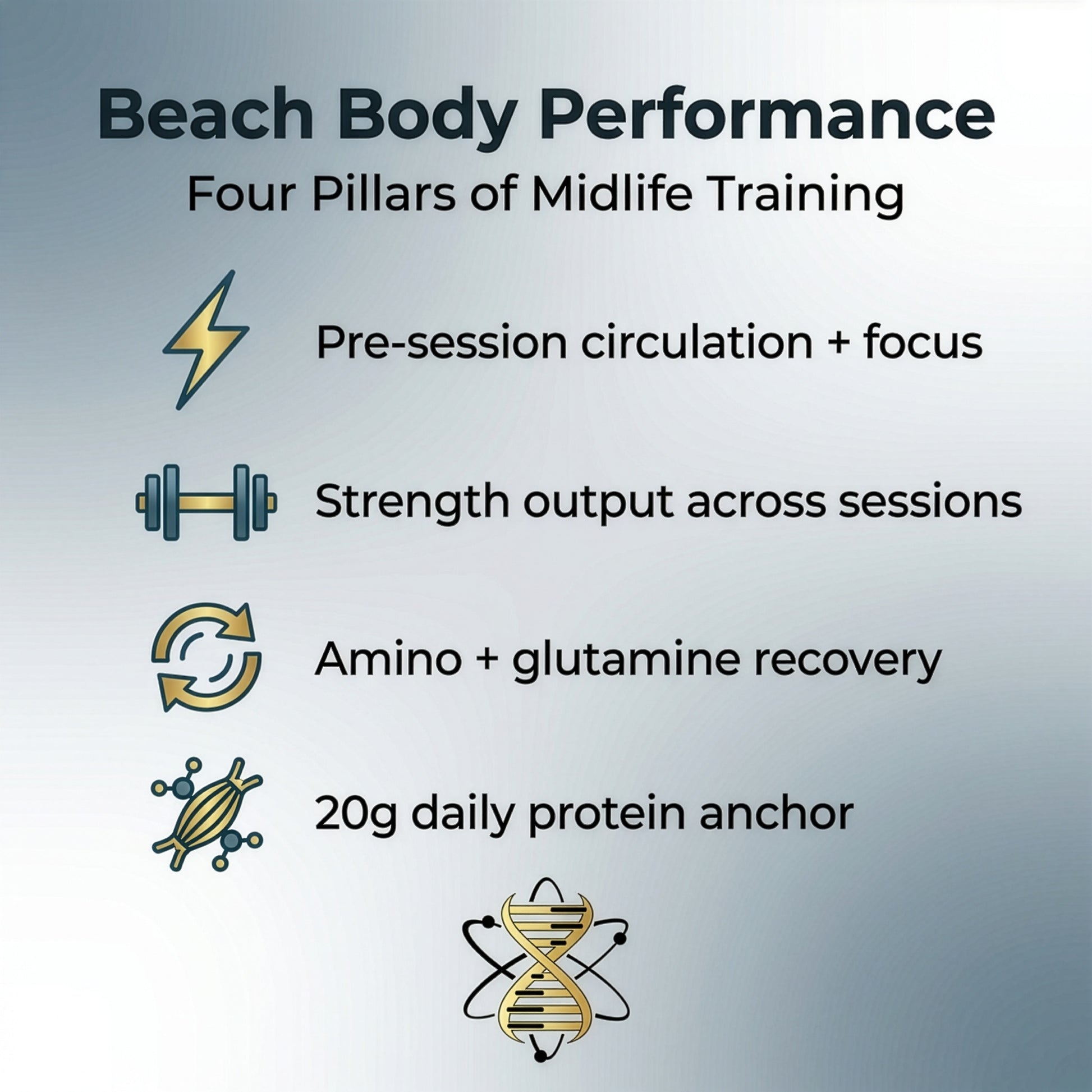 Beach Body Performance

Four Pillars of Midlife Training

Pre-session circulation + focus

Strength output across sessions

Amino + glutamine recovery

20g daily protein anchor